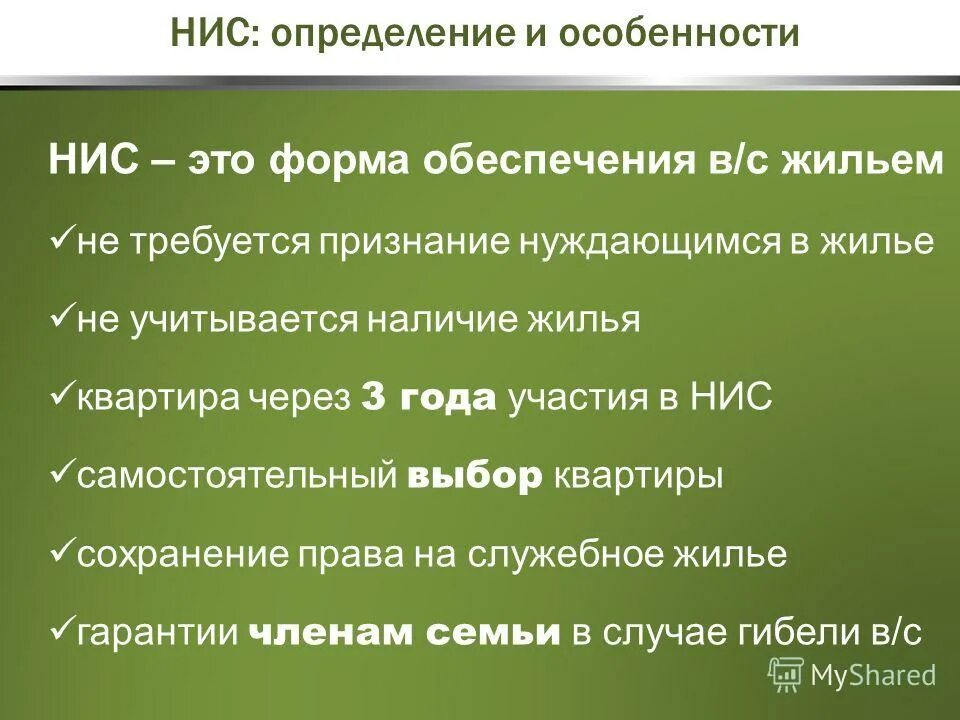 НИС: определение и особенности

НИС – это форма обеспечения в/с жильем

✓не требуется признание нуждающимся в жилье

✓не учитывается наличие жилья

✓квартира через 3 года участия в НИС

✓самостоятельный выбор квартиры

✓сохранение права на служебное жилье

✓гарантии членам семьи в случае гибели в/с

MyShared